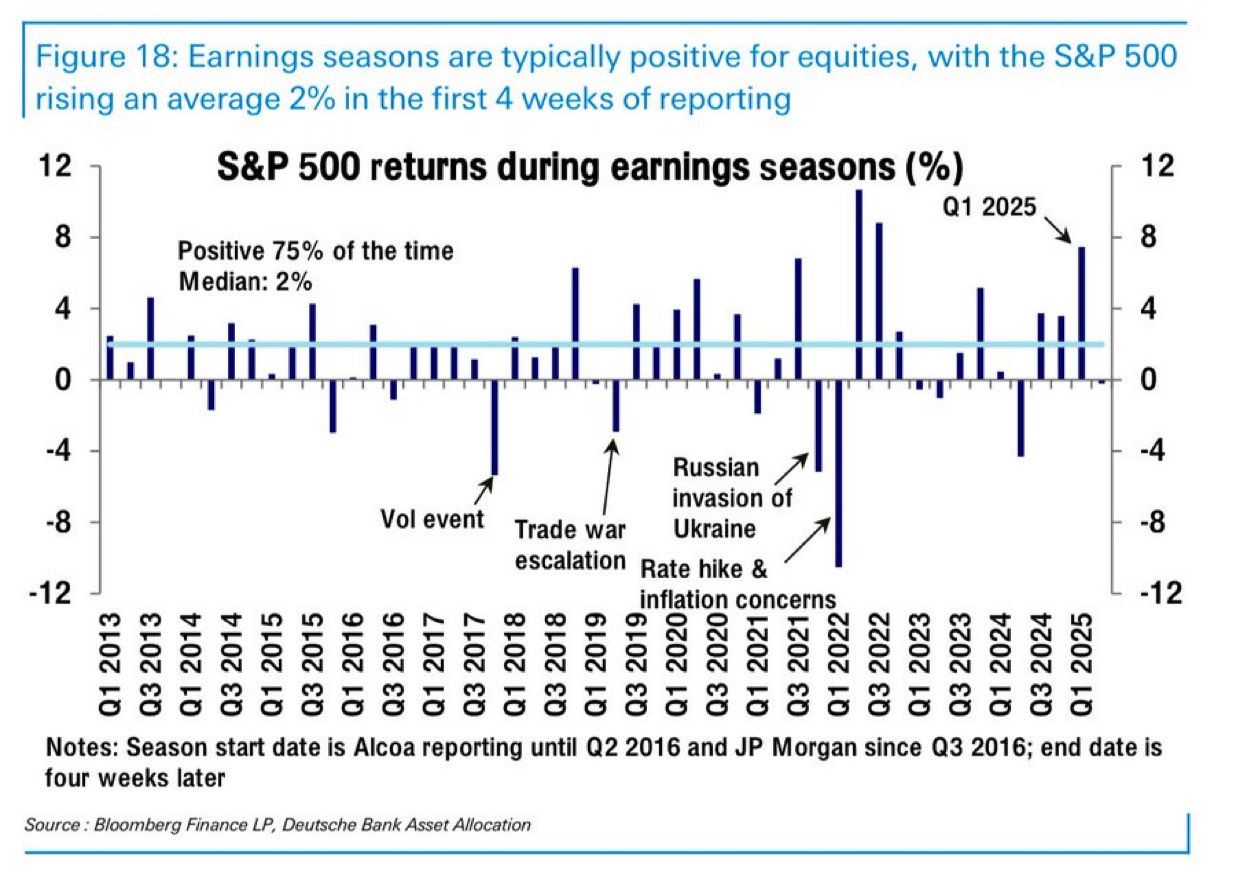 Figure 18: Earnings seasons are typically positive for equities, with the S&P 500 rising an average 2% in the first 4 weeks of reporting

S&P 500 returns during earnings seasons (%)

12
8
4
0
-4
-8
-12

12
8
4
0
-4
-8
-12

Positive 75% of the time
Median: 2%

Q1 2025

Vol event

Trade war escalation

Russian invasion of Ukraine

Rate hike & inflation concerns

Q1 2013
Q3 2013
Q1 2014
Q3 2014
Q1 2015
Q3 2015
Q1 2016
Q3 2016
Q1 2017
Q3 2017
Q1 2018
Q3 2018
Q1 2019
Q3 2019
Q1 2020
Q3 2020
Q1 2021
Q3 2021
Q1 2022
Q3 2022
Q1 2023
Q3 2023
Q1 2024
Q3 2024
Q1 2025

Notes: Season start date is Alcoa reporting until Q2 2016 and JP Morgan since Q3 2016; end date is four weeks later

Source : Bloomberg Finance LP, Deutsche Bank Asset Allocation